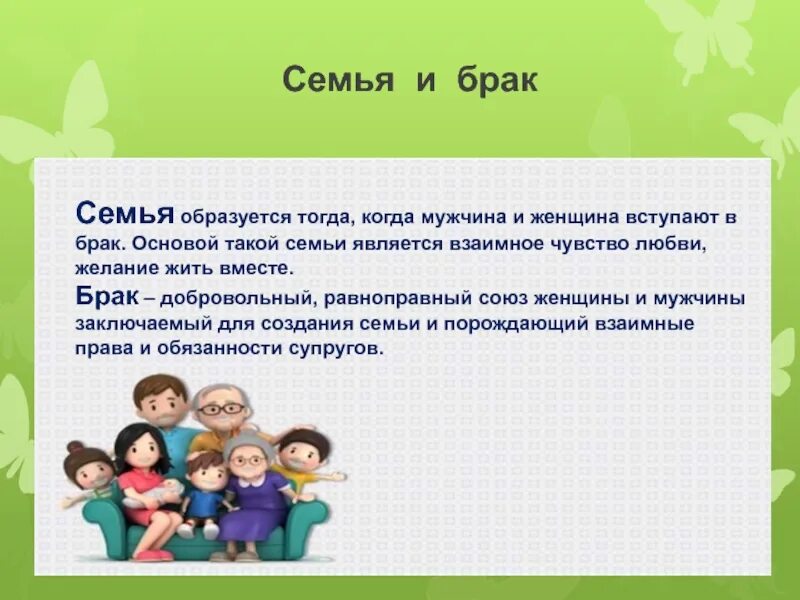 Семья и брак

Семья образуется тогда, когда мужчина и женщина вступают в брак. Основой такой семьи является взаимное чувство любви, желание жить вместе.
Брак – добровольный, равноправный союз женщины и мужчины заключаемый для создания семьи и порождающий взаимные права и обязанности супругов.